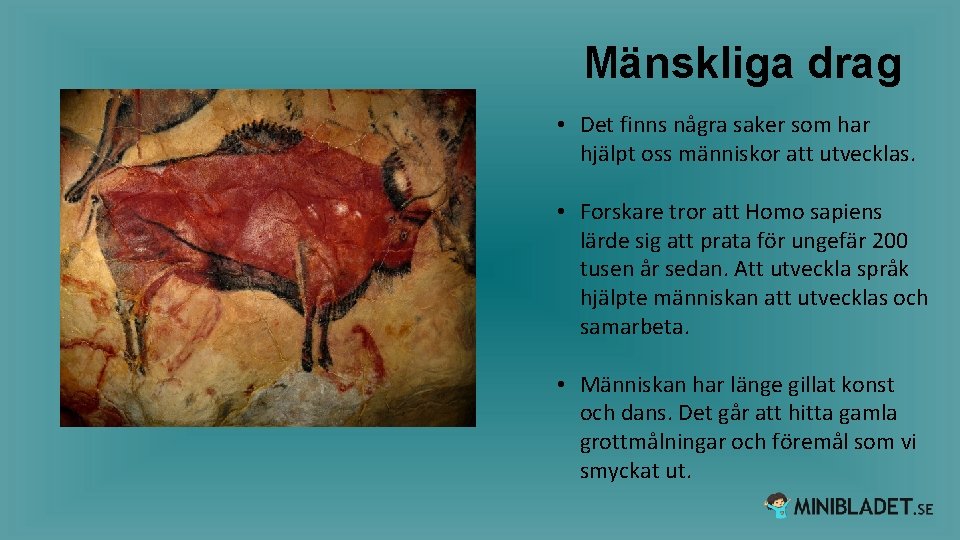 Mänskliga drag

• Det finns några saker som har hjälpt oss människor att utvecklas.

• Forskare tror att Homo sapiens lärde sig att prata för ungefär 200 tusen år sedan. Att utveckla språk hjälpte människan att utvecklas och samarbeta.

• Människan har länge gillat konst och dans. Det går att hitta gamla grottmålningar och föremål som vi smyckat ut.

MINIBLADET.SE